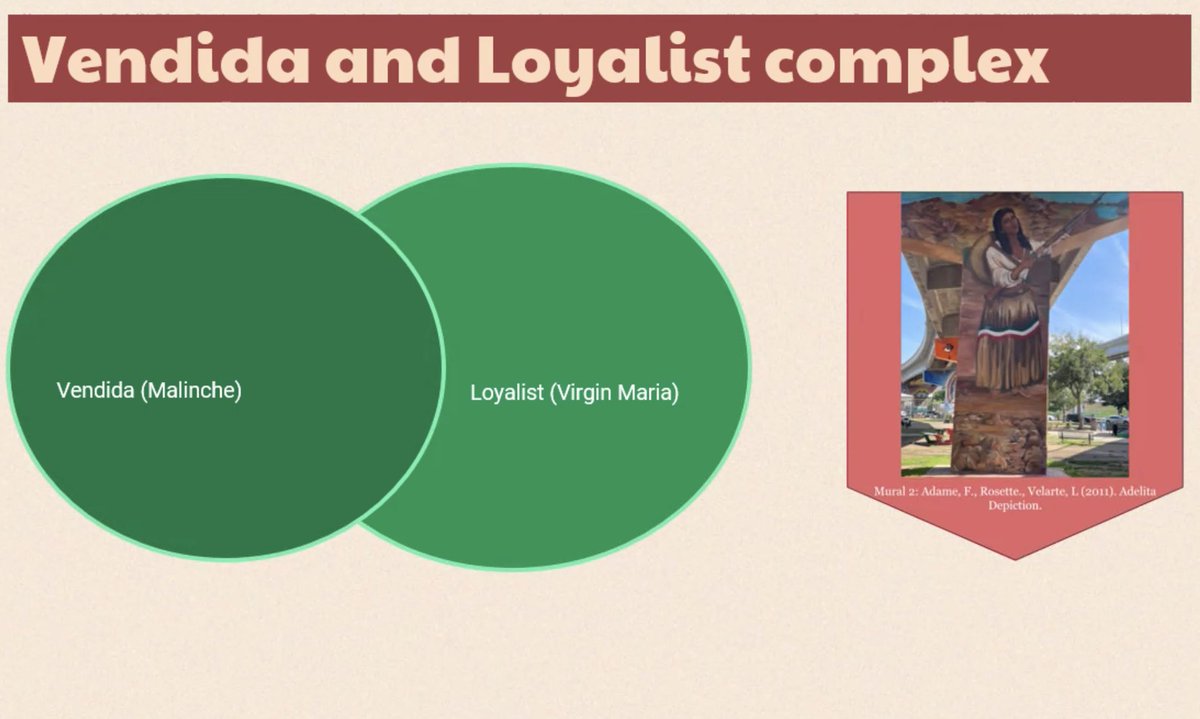 Vendida and Loyalist complex

Vendida (Malinche)

Loyalist (Virgin Maria)

Mural 2: Adame, F., Rosette., Velarte, L (2011). Adelita Depiction.